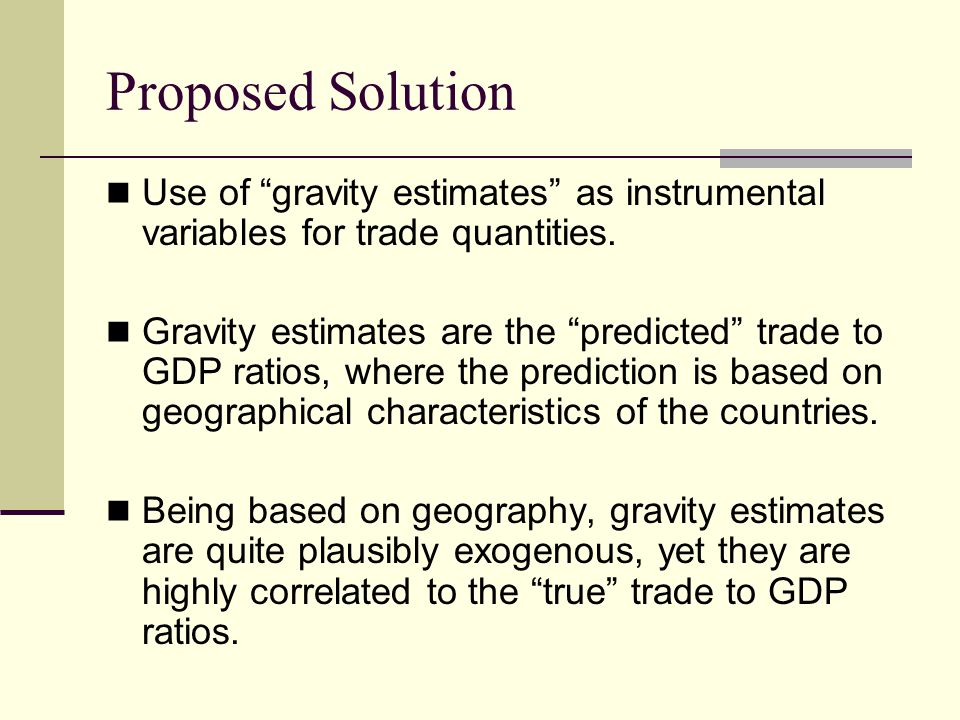 Proposed Solution

■ Use of “gravity estimates” as instrumental variables for trade quantities.

■ Gravity estimates are the “predicted” trade to GDP ratios, where the prediction is based on geographical characteristics of the countries.

■ Being based on geography, gravity estimates are quite plausibly exogenous, yet they are highly correlated to the “true” trade to GDP ratios.